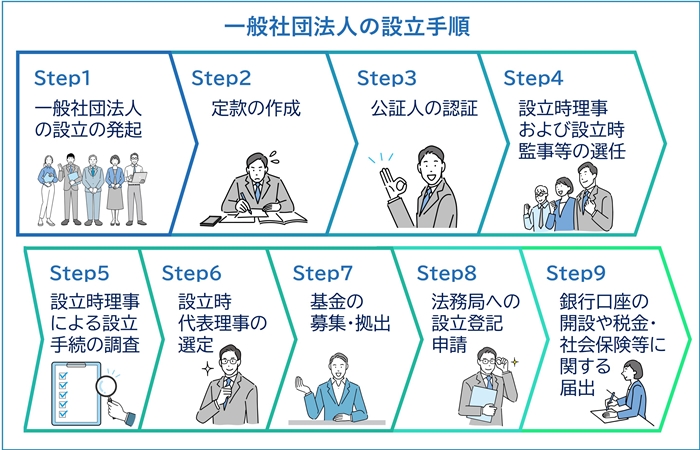 一般社団法人の設立手順

Step1
一般社団法人の設立の発起

Step2
定款の作成

Step3
公証人の認証

Step4
設立時理事および設立時監事等の選任

Step5
設立時理事による設立手続の調査

Step6
設立時代表理事の選定

Step7
基金の募集・拠出

Step8
法務局への設立登記申請

Step9
銀行口座の開設や税金・社会保険等に関する届出